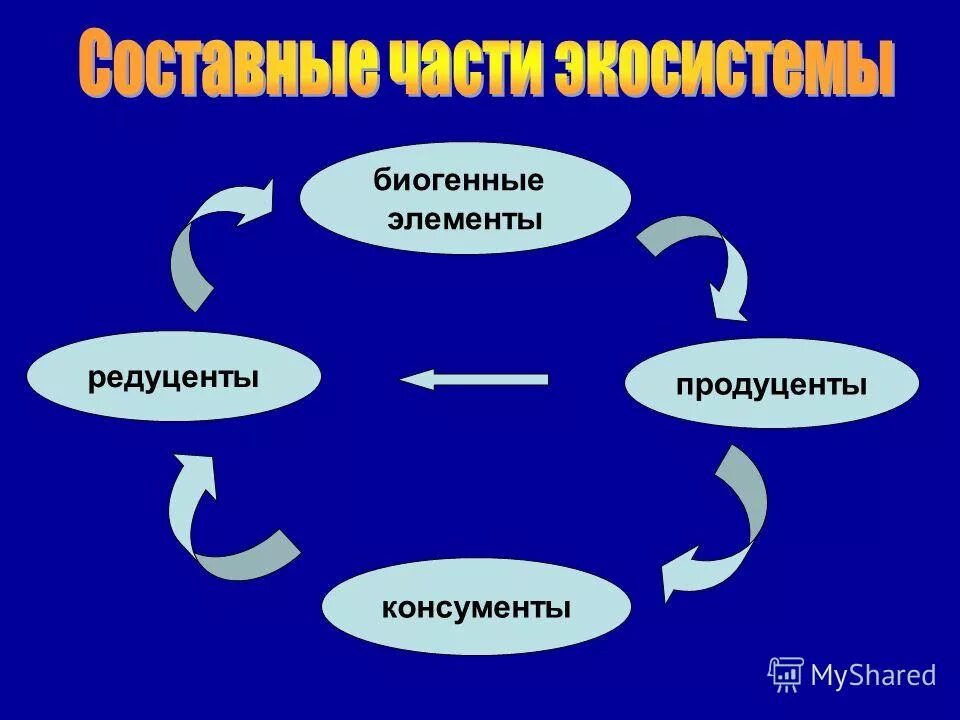 Составные части экосистемы

биогенные элементы

редуценты

продуценты

консументы

MyShared